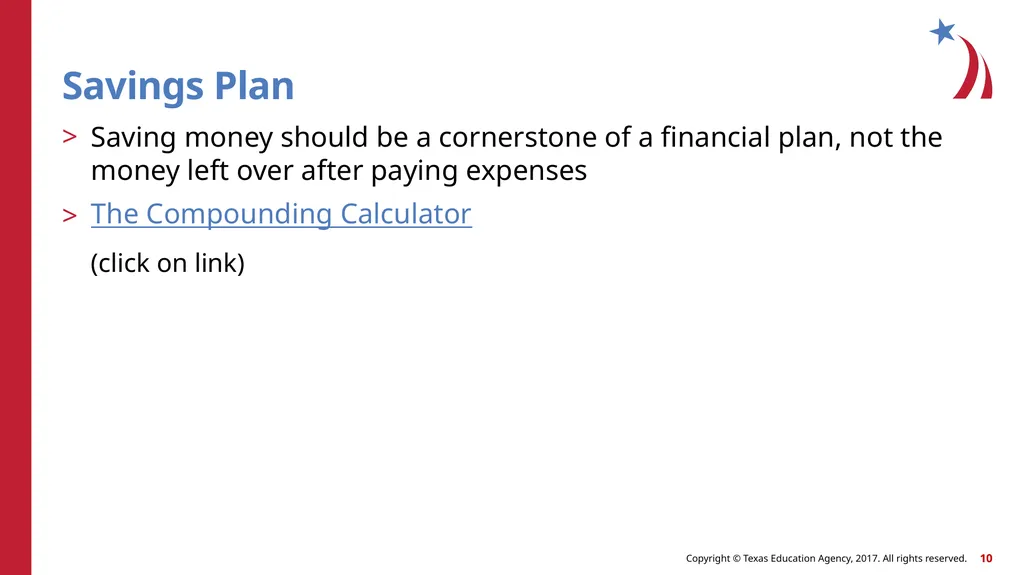 Savings Plan

> Saving money should be a cornerstone of a financial plan, not the money left over after paying expenses

> The Compounding Calculator

(click on link)

Copyright © Texas Education Agency, 2017. All rights reserved. 10